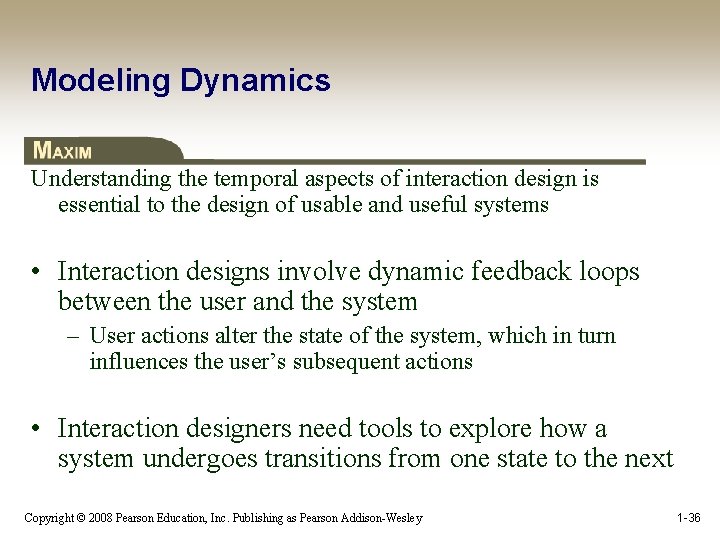 Modeling Dynamics

MAXIM

Understanding the temporal aspects of interaction design is essential to the design of usable and useful systems

• Interaction designs involve dynamic feedback loops between the user and the system
– User actions alter the state of the system, which in turn influences the user's subsequent actions

• Interaction designers need tools to explore how a system undergoes transitions from one state to the next

Copyright © 2008 Pearson Education, Inc. Publishing as Pearson Addison-Wesley

1-36